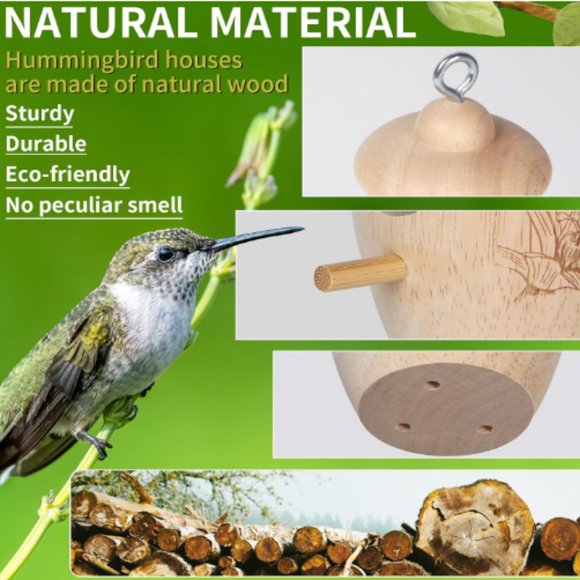 NATURAL MATERIAL

Hummingbird houses are made of natural wood

Sturdy

Durable

Eco-friendly

No peculiar smell